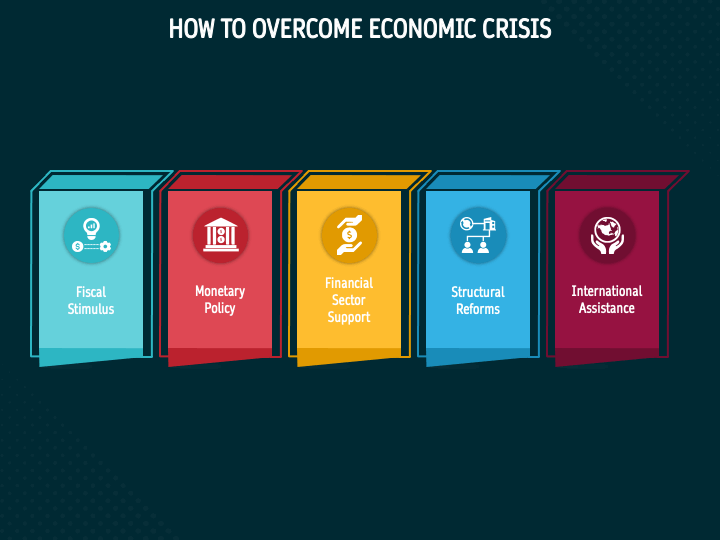 HOW TO OVERCOME ECONOMIC CRISIS

Fiscal Stimulus

Monetary Policy

Financial Sector Support

Structural Reforms

International Assistance